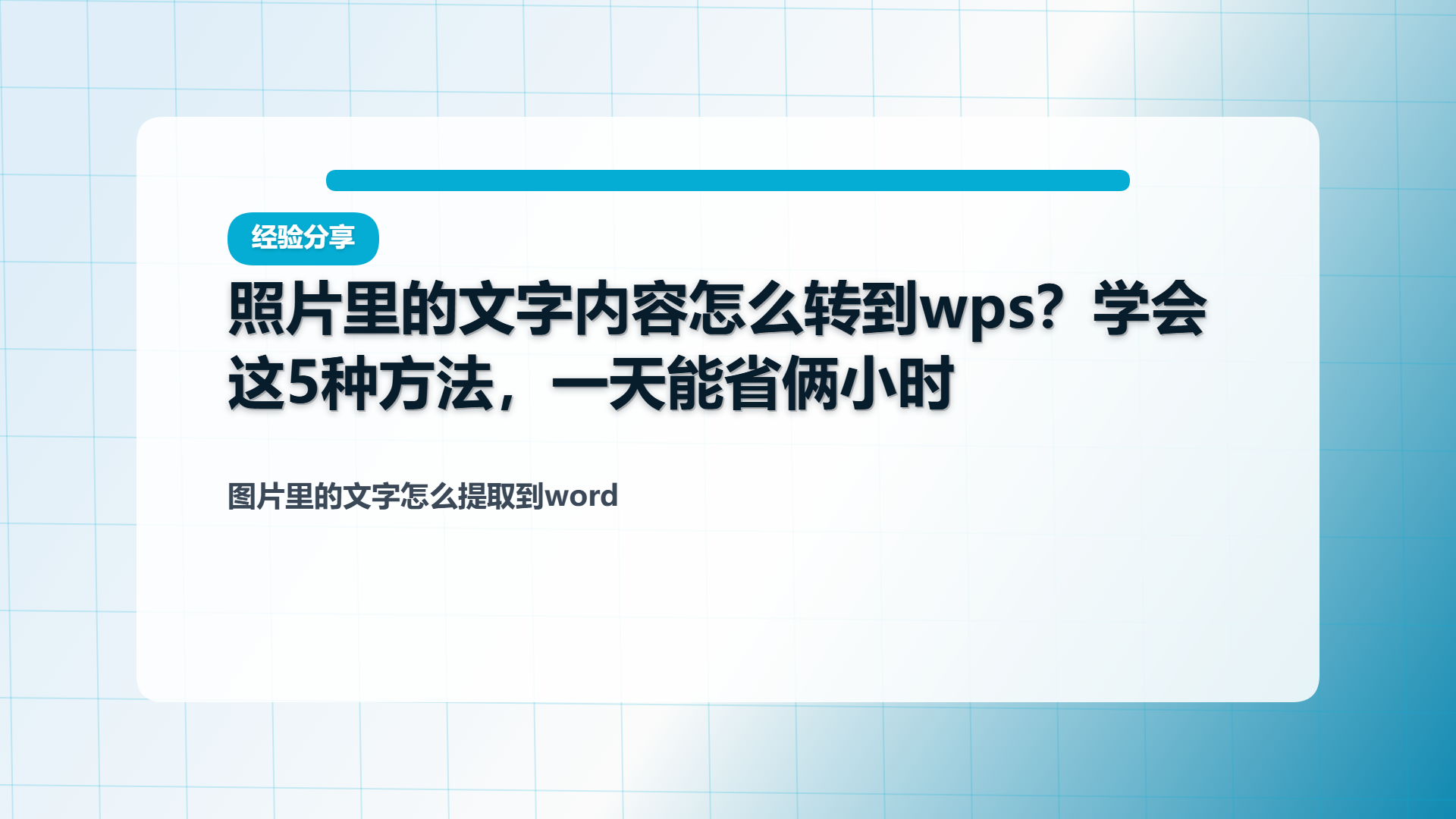 经验分享

照片里的文字内容怎么转到wps？学会这5种方法，一天能省俩小时

图片里的文字怎么提取到word